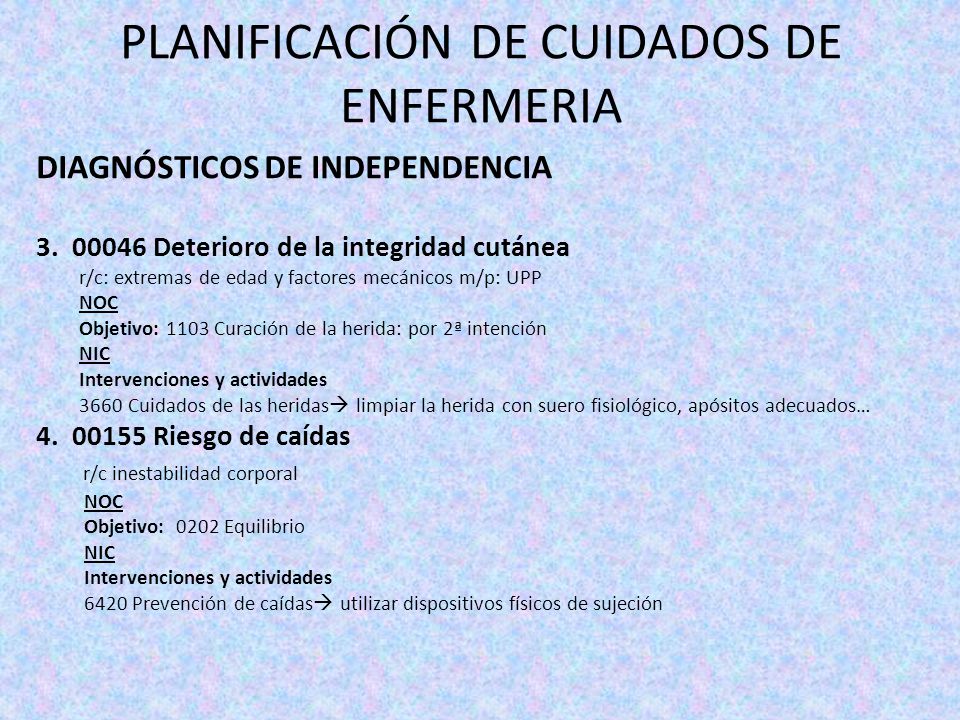 PLANIFICACIÓN DE CUIDADOS DE ENFERMERIA

DIAGNÓSTICOS DE INDEPENDENCIA

3. 00046 Deterioro de la integridad cutánea
r/c: extremas de edad y factores mecánicos m/p: UPP
NOC
Objetivo: 1103 Curación de la herida: por 2ª intención
NIC
Intervenciones y actividades
3660 Cuidados de las heridas→ limpiar la herida con suero fisiológico, apósitos adecuados…

4. 00155 Riesgo de caídas
r/c inestabilidad corporal
NOC
Objetivo: 0202 Equilibrio
NIC
Intervenciones y actividades
6420 Prevención de caídas→ utilizar dispositivos físicos de sujeción